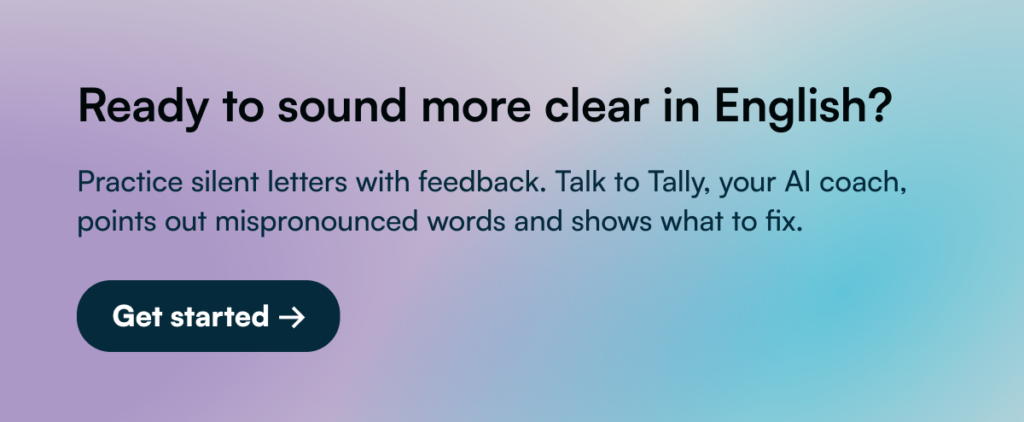 Ready to sound more clear in English?

Practice silent letters with feedback. Talk to Tally, your AI coach, points out mispronounced words and shows what to fix.

Get started →